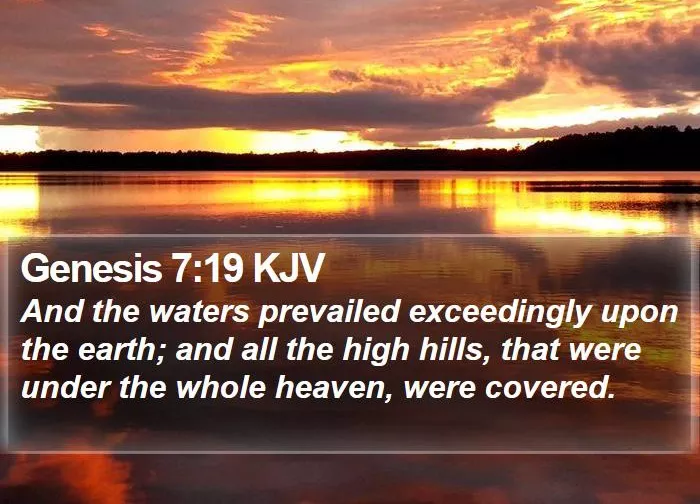 Genesis 7:19 KJV

And the waters prevailed exceedingly upon the earth; and all the high hills, that were under the whole heaven, were covered.